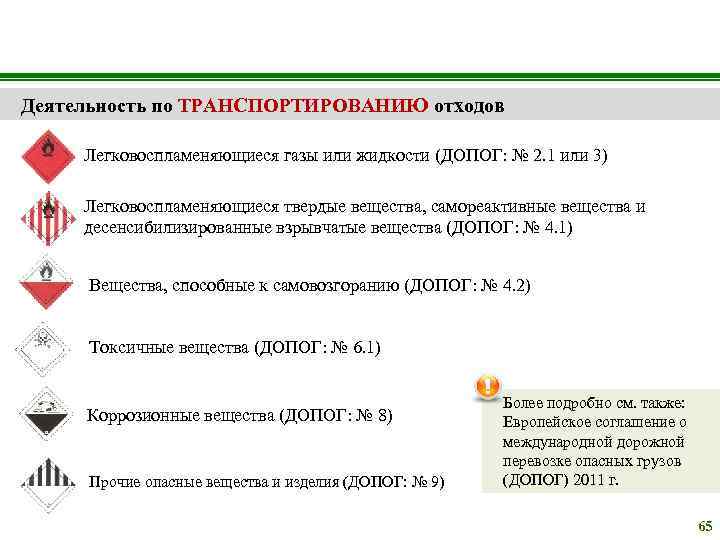 Деятельность по ТРАНСПОРТИРОВАНИЮ отходов

Легковоспламеняющиеся газы или жидкости (ДОПОГ: № 2.1 или 3)

Легковоспламеняющиеся твердые вещества, самореактивные вещества и десенсибилизированные взрывчатые вещества (ДОПОГ: № 4.1)

Вещества, способные к самовозгоранию (ДОПОГ: № 4.2)

Токсичные вещества (ДОПОГ: № 6.1)

Коррозионные вещества (ДОПОГ: № 8)

Прочие опасные вещества и изделия (ДОПОГ: № 9)

Более подробно см. также: Европейское соглашение о международной дорожной перевозке опасных грузов (ДОПОГ) 2011 г.

65